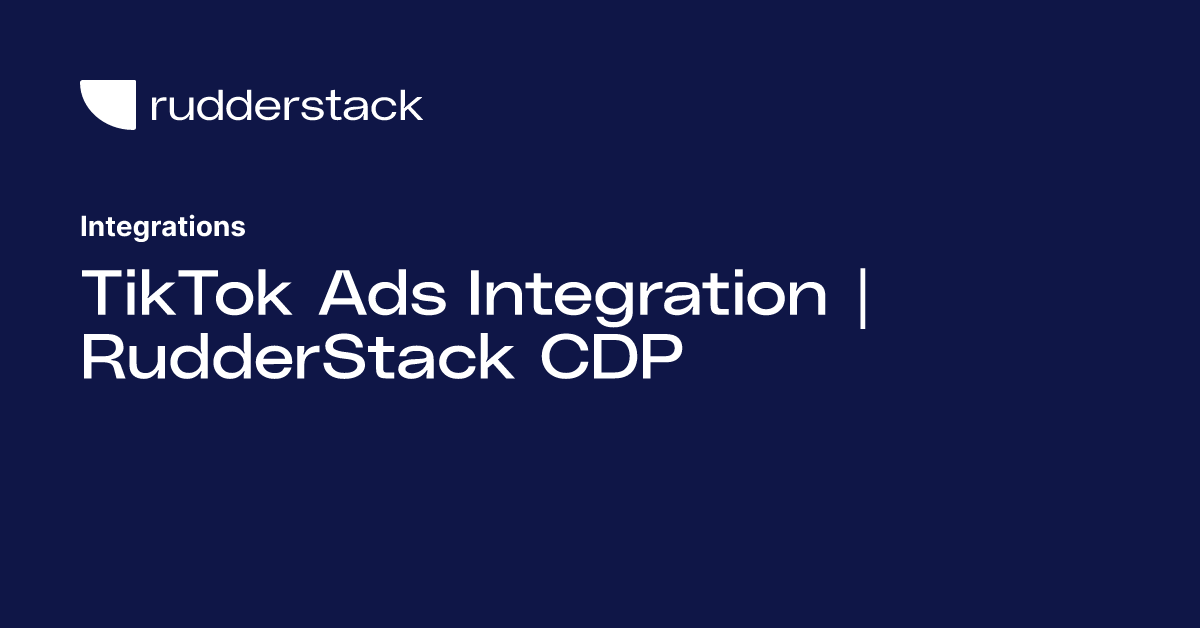 rudderstack

Integrations

TikTok Ads Integration | RudderStack CDP